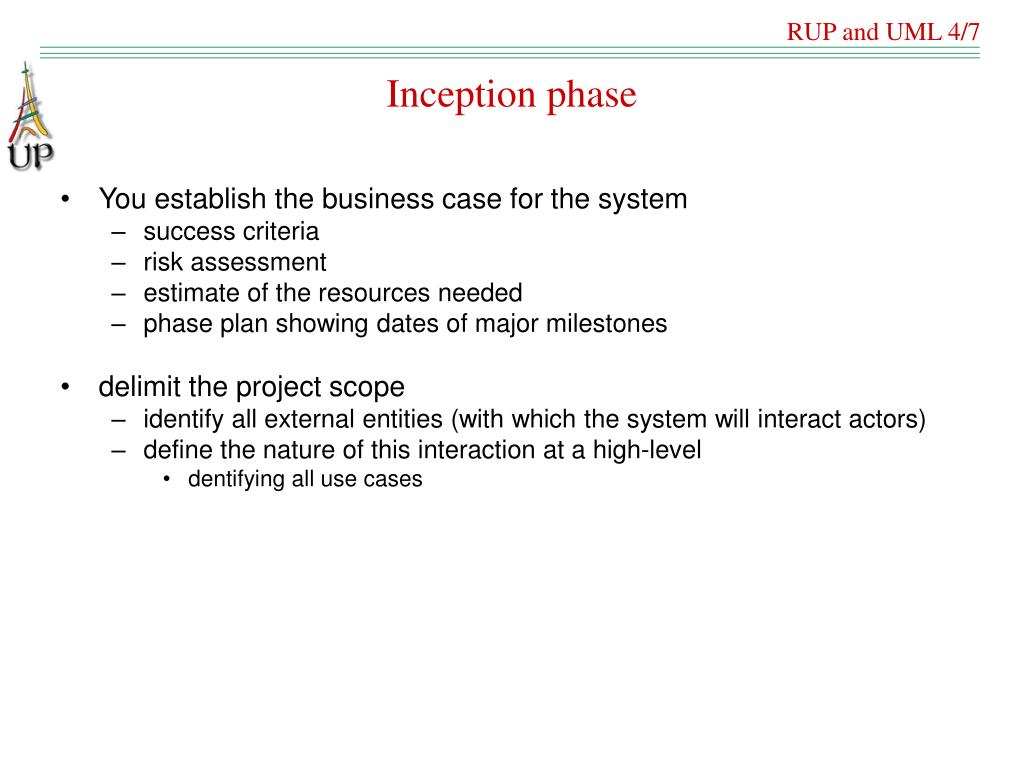 RUP and UML 4/7

UP

Inception phase

• You establish the business case for the system
– success criteria
– risk assessment
– estimate of the resources needed
– phase plan showing dates of major milestones

• delimit the project scope
– identify all external entities (with which the system will interact actors)
– define the nature of this interaction at a high-level
• dentifying all use cases